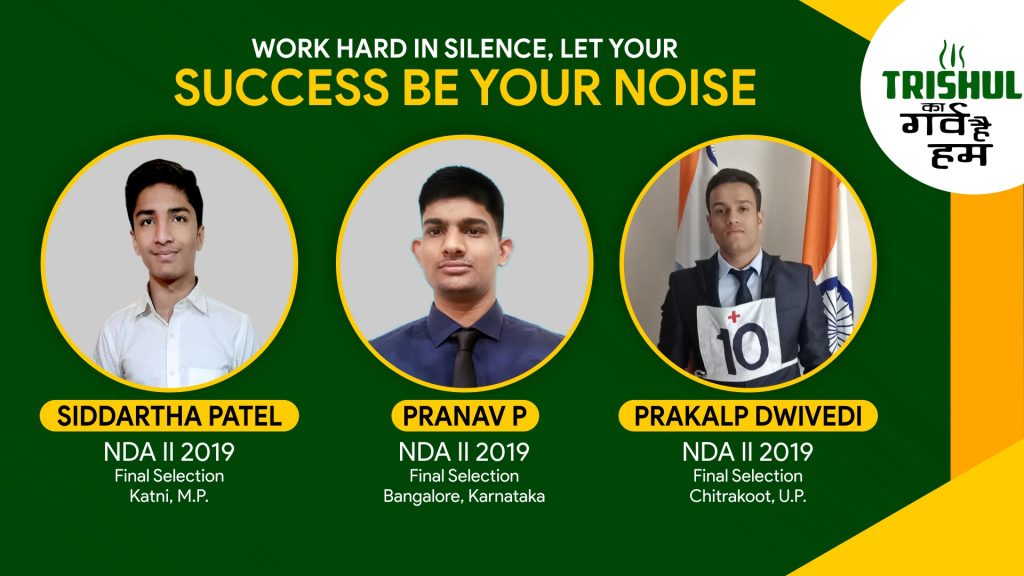 WORK HARD IN SILENCE, LET YOUR
SUCCESS BE YOUR NOISE

TRISHUL
का गर्व है हम

10

SIDDARTHA PATEL
NDA II 2019
Final Selection
Katni, M.P.

PRANAV P
NDA II 2019
Final Selection
Bangalore, Karnataka

PRAKALP DWIVEDI
NDA II 2019
Final Selection
Chitrakoot, U.P.